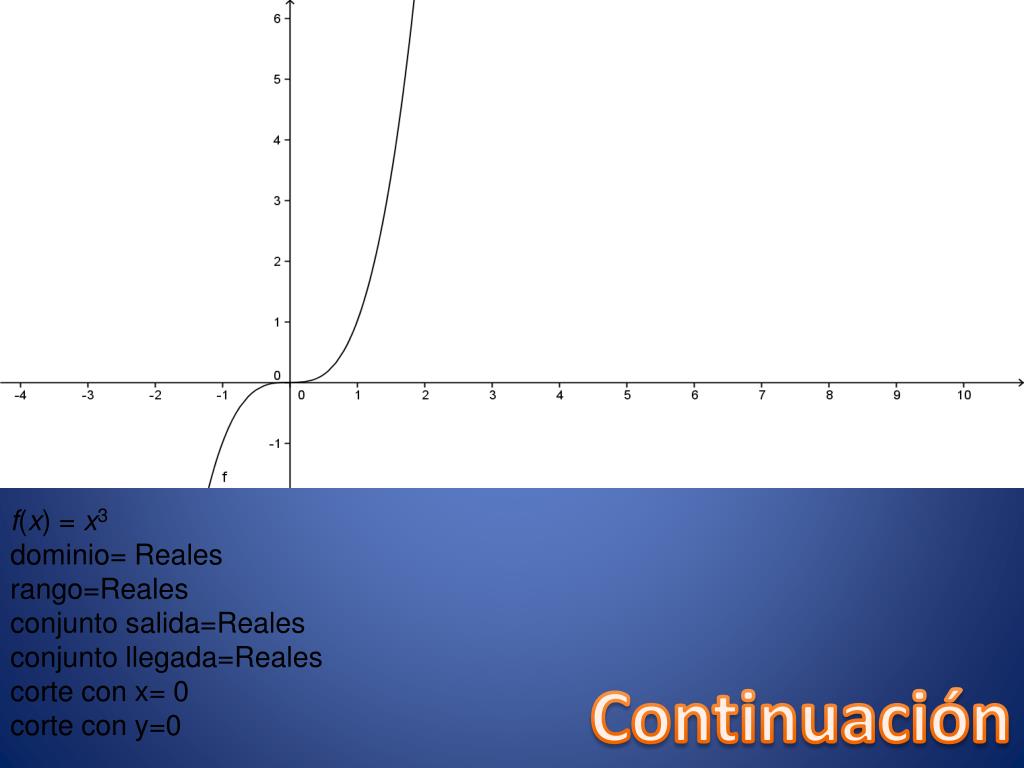 6
5
4
3
2
1
0
-1
-4 -3 -2 -1 0 1 2 3 4 5 6 7 8 9 10
f

$f(x) = x^3$
dominio= Reales
rango=Reales
conjunto salida=Reales
conjunto llegada=Reales
corte con x= 0
corte con y=0

Continuación